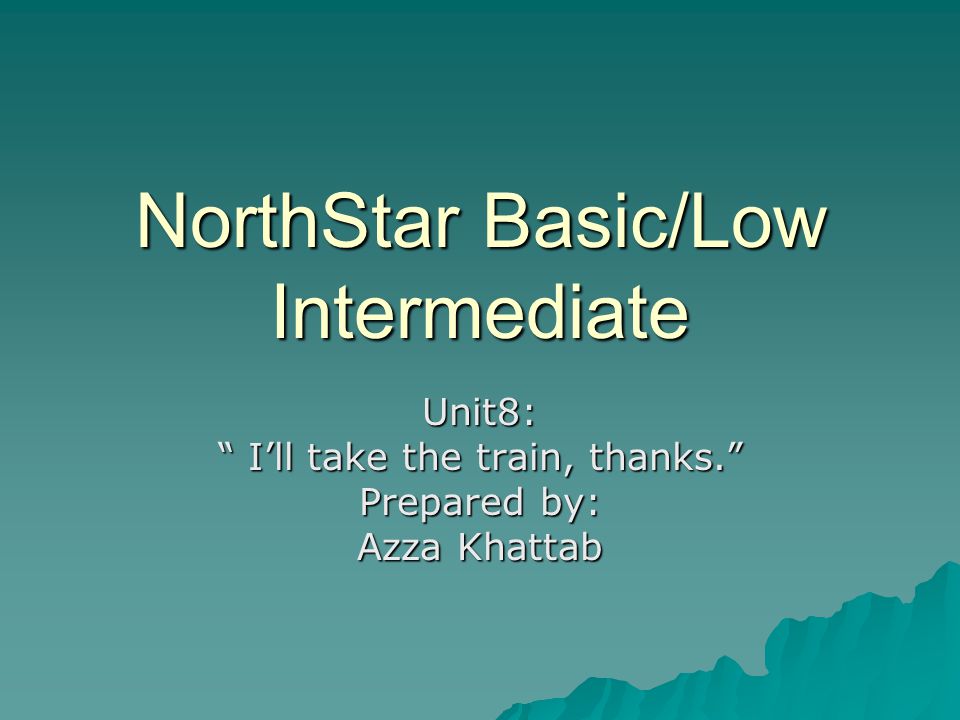 NorthStar Basic/Low Intermediate

Unit8:
“ I’ll take the train, thanks.”
Prepared by:
Azza Khattab